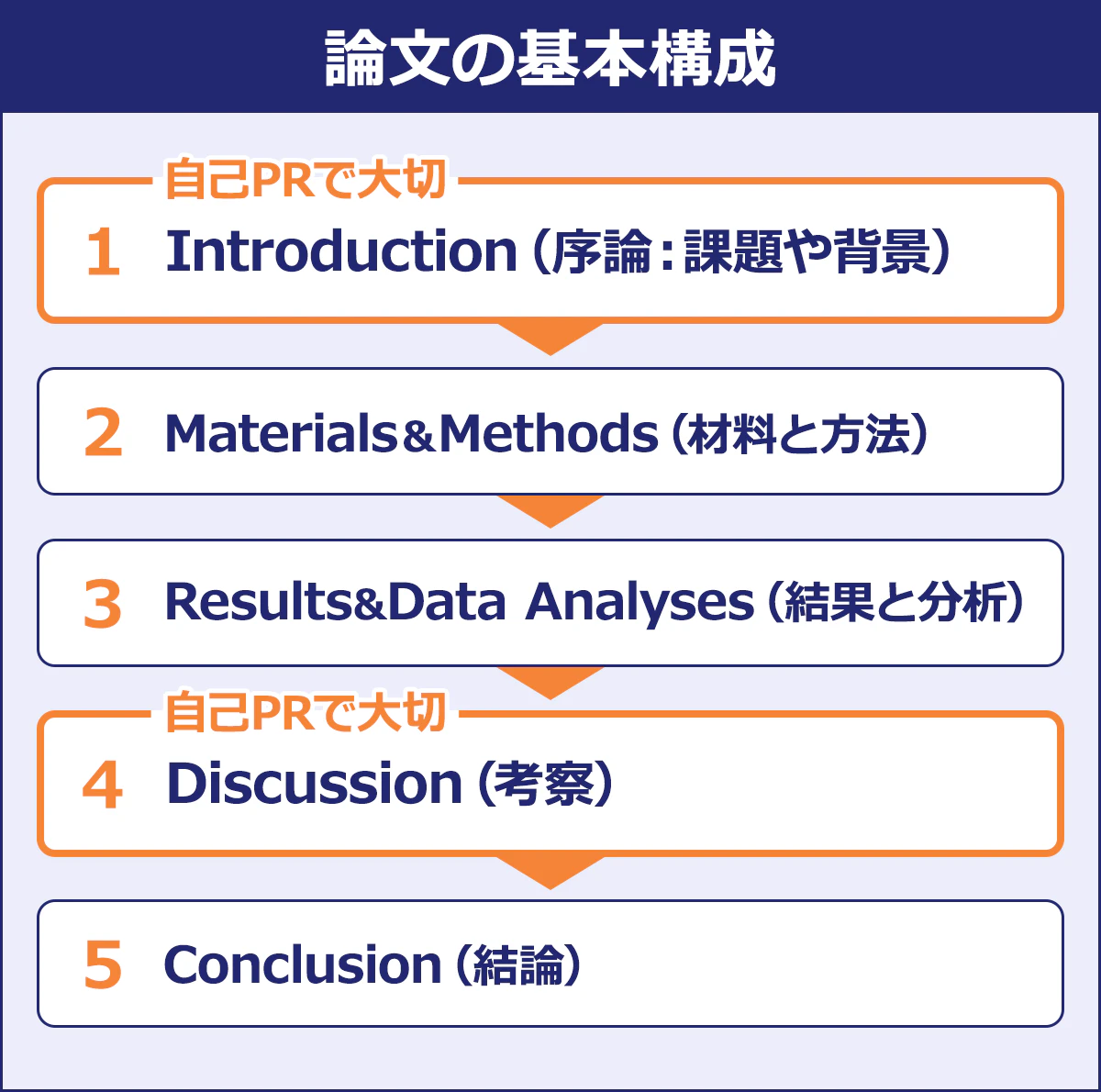 論文の基本構成

自己PRで大切

1 Introduction（序論：課題や背景）

2 Materials&Methods（材料と方法）

3 Results&Data Analyses（結果と分析）

自己PRで大切

4 Discussion（考察）

5 Conclusion（結論）